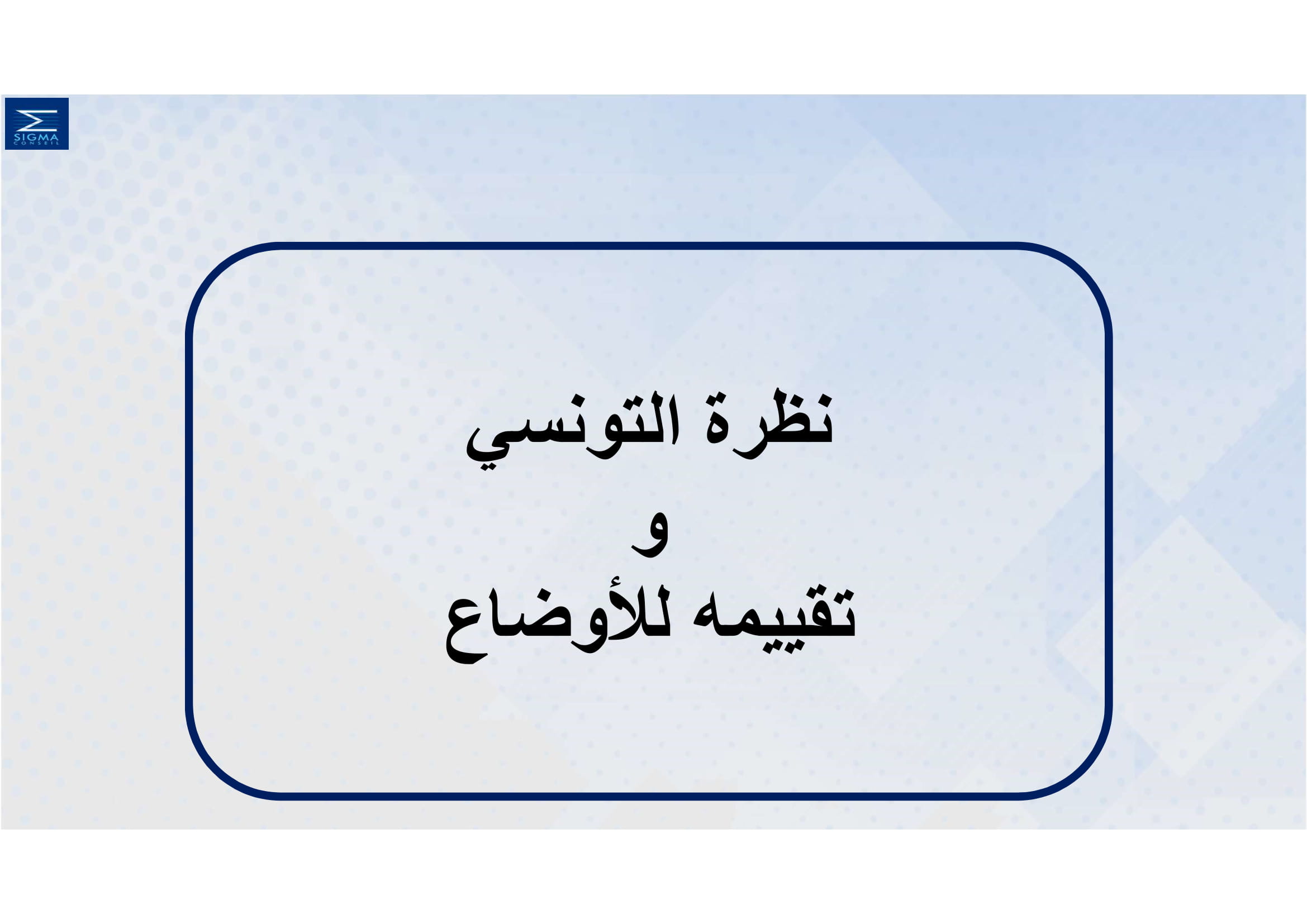 SIGMA CONSEIL

نظرة التونسي
و
تقييمه للأوضاع